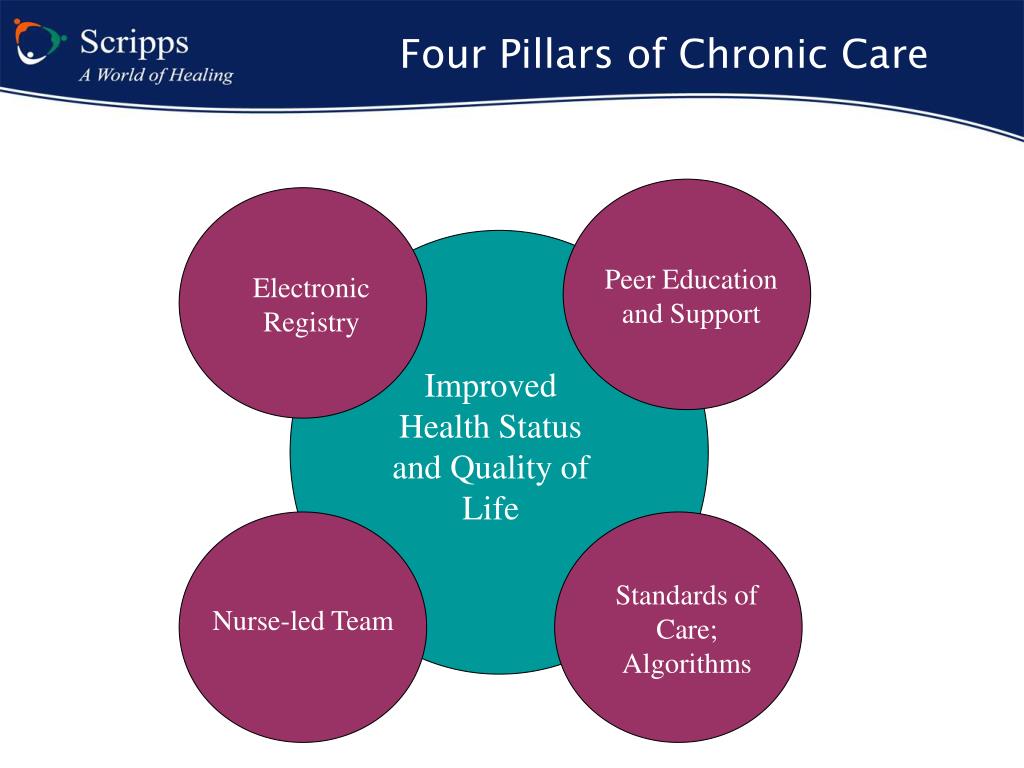 Scripps
A World of Healing

Four Pillars of Chronic Care

Electronic Registry

Peer Education and Support

Improved Health Status and Quality of Life

Nurse-led Team

Standards of Care; Algorithms